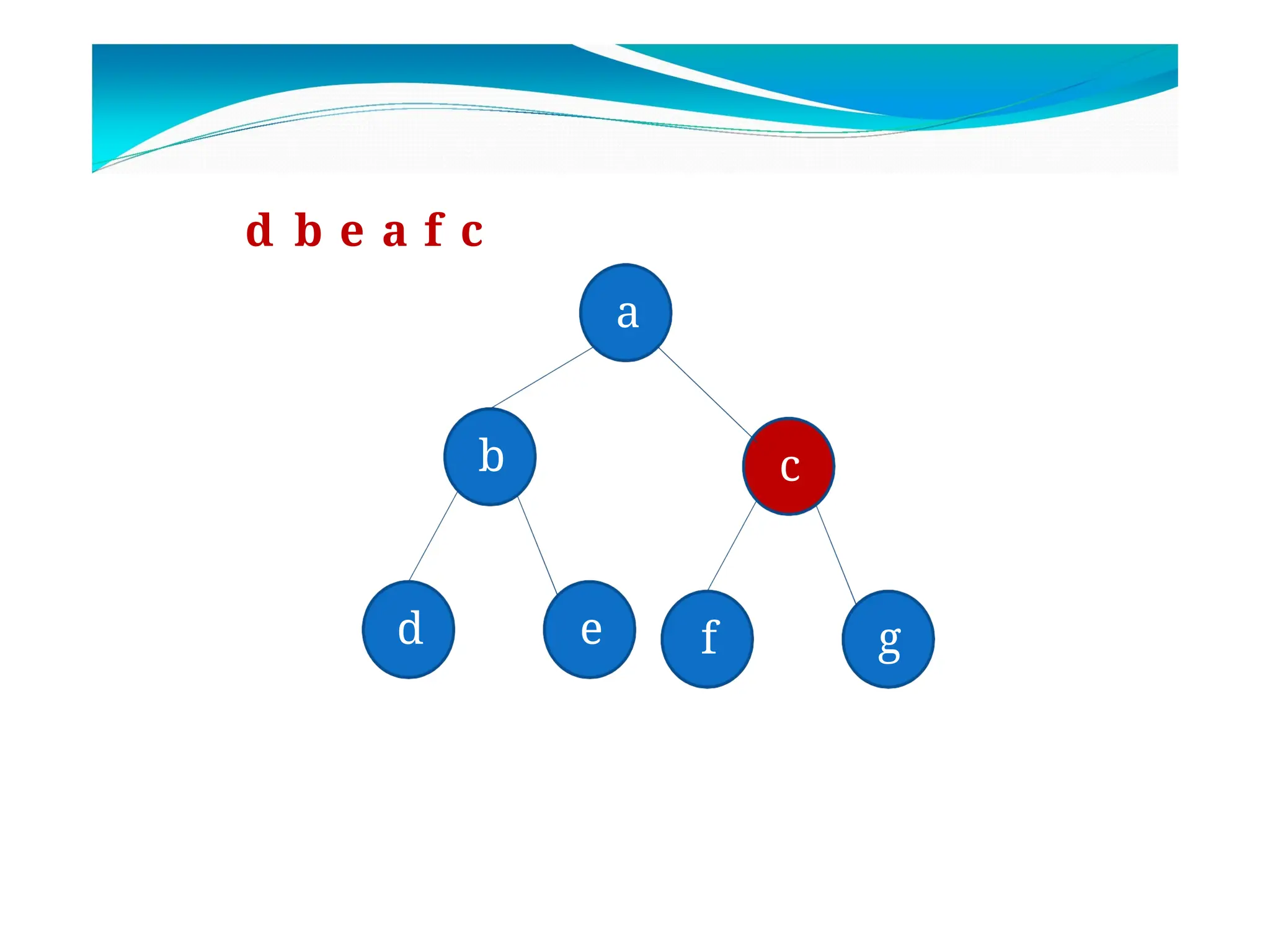 d b e a f c

a

b

c

d

e

f

g